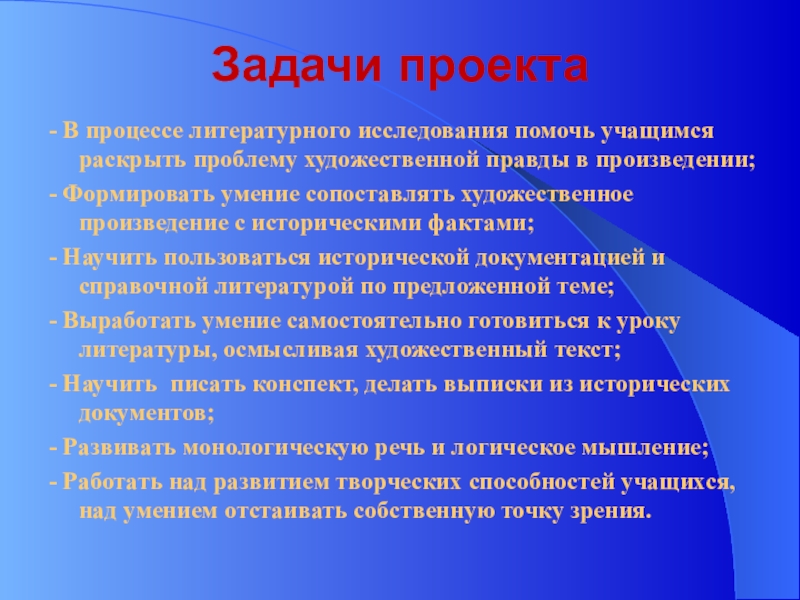 Задачи проекта

- В процессе литературного исследования помочь учащимся раскрыть проблему художественной правды в произведении;

- Формировать умение сопоставлять художественное произведение с историческими фактами;

- Научить пользоваться исторической документацией и справочной литературой по предложенной теме;

- Выработать умение самостоятельно готовиться к уроку литературы, осмысливая художественный текст;

- Научить  писать конспект, делать выписки из исторических документов;

- Развивать монологическую речь и логическое мышление;

- Работать над развитием творческих способностей учащихся, над умением отстаивать собственную точку зрения.